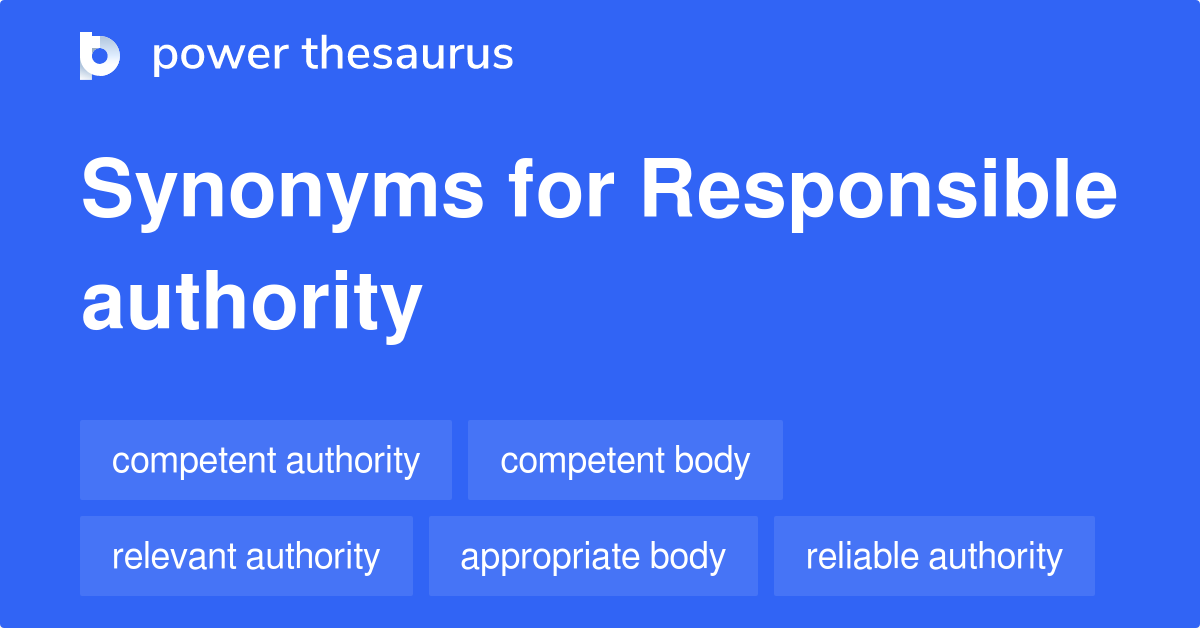 power thesaurus

Synonyms for Responsible authority

competent authority

competent body

relevant authority

appropriate body

reliable authority